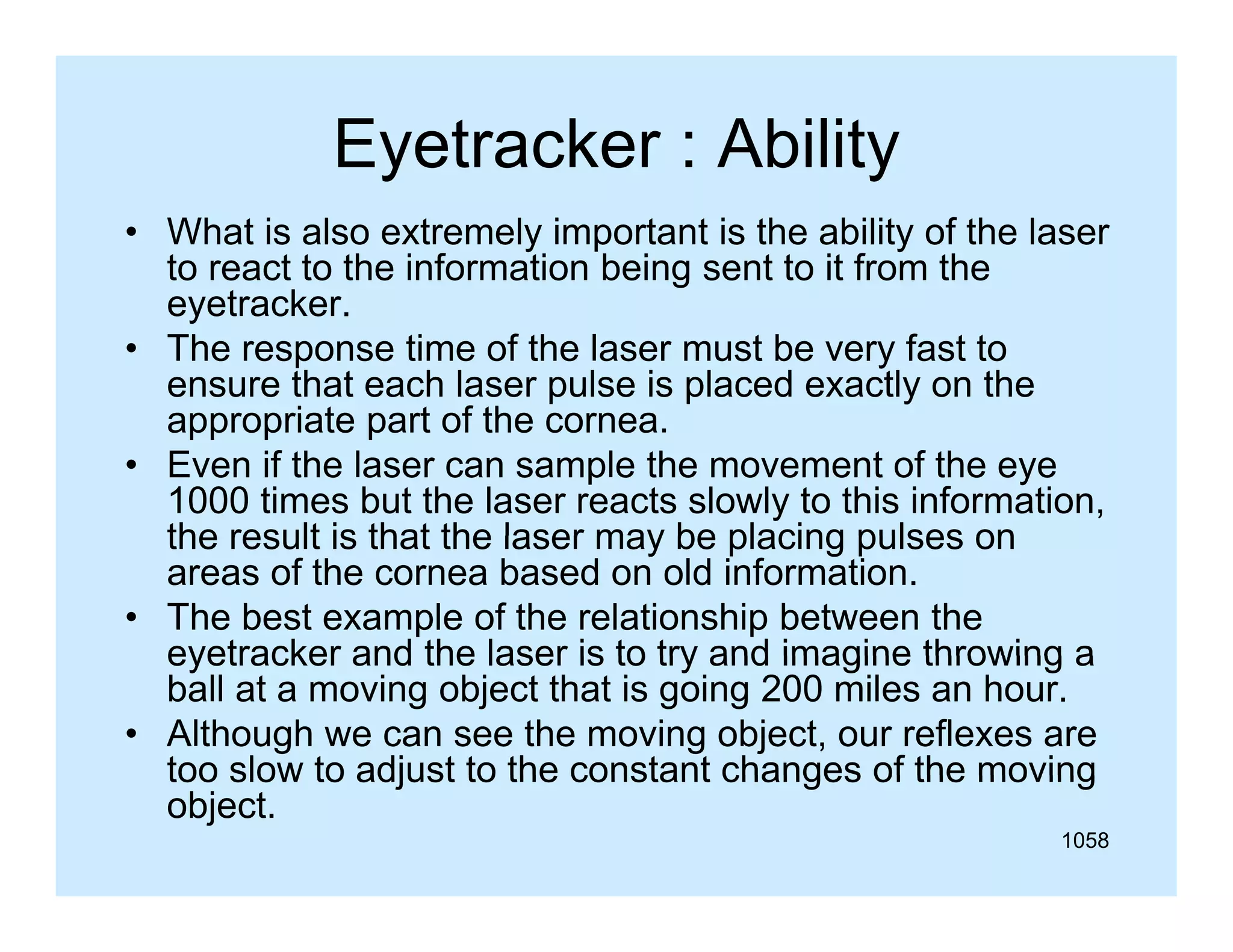 Eyetracker : Ability

• What is also extremely important is the ability of the laser to react to the information being sent to it from the eyetracker.
• The response time of the laser must be very fast to ensure that each laser pulse is placed exactly on the appropriate part of the cornea.
• Even if the laser can sample the movement of the eye 1000 times but the laser reacts slowly to this information, the result is that the laser may be placing pulses on areas of the cornea based on old information.
• The best example of the relationship between the eyetracker and the laser is to try and imagine throwing a ball at a moving object that is going 200 miles an hour.
• Although we can see the moving object, our reflexes are too slow to adjust to the constant changes of the moving object.

1058